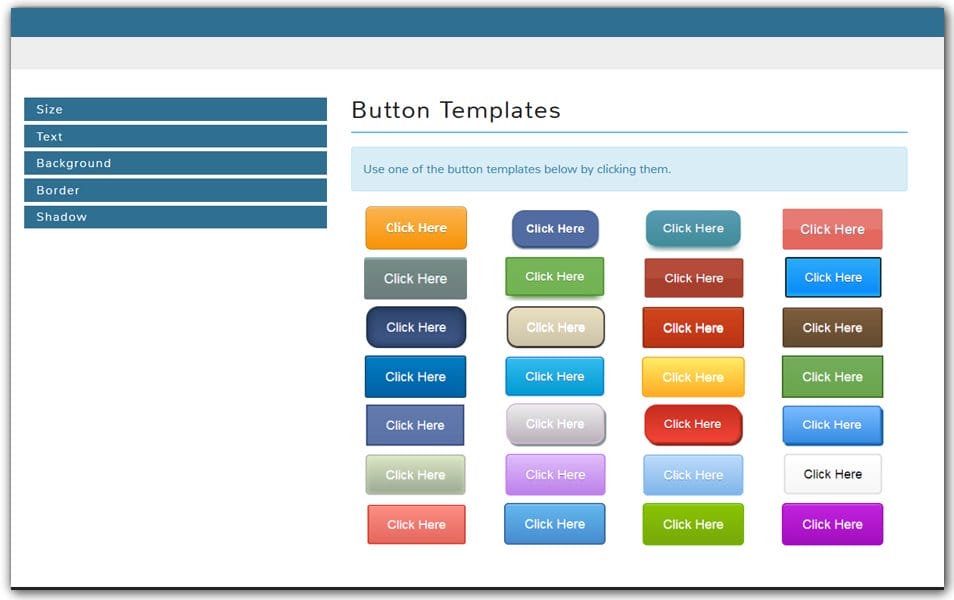 Size
Text
Background
Border
Shadow

Button Templates

Use one of the button templates below by clicking them.

Click Here
Click Here
Click Here
Click Here
Click Here
Click Here
Click Here
Click Here
Click Here
Click Here
Click Here
Click Here
Click Here
Click Here
Click Here
Click Here
Click Here
Click Here
Click Here
Click Here
Click Here
Click Here
Click Here
Click Here
Click Here
Click Here
Click Here
Click Here